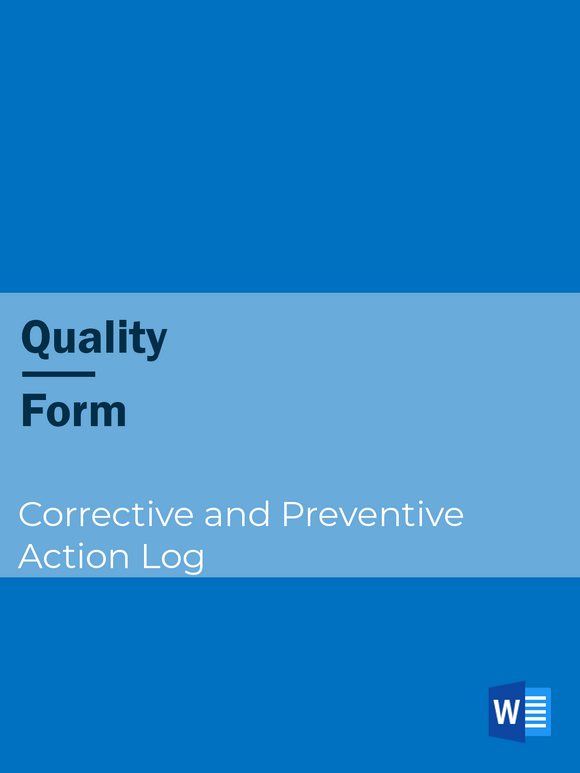 Quality

Form

Corrective and Preventive Action Log

W